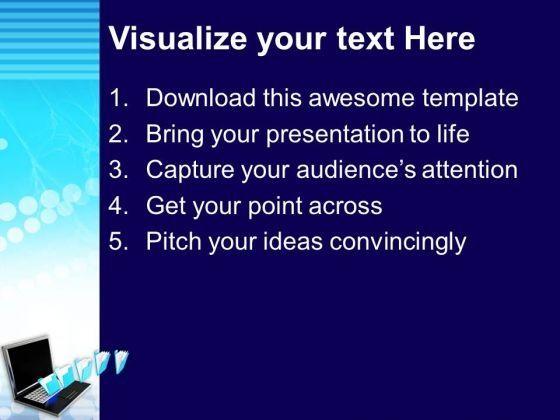 Visualize your text Here

1. Download this awesome template
2. Bring your presentation to life
3. Capture your audience's attention
4. Get your point across
5. Pitch your ideas convincingly